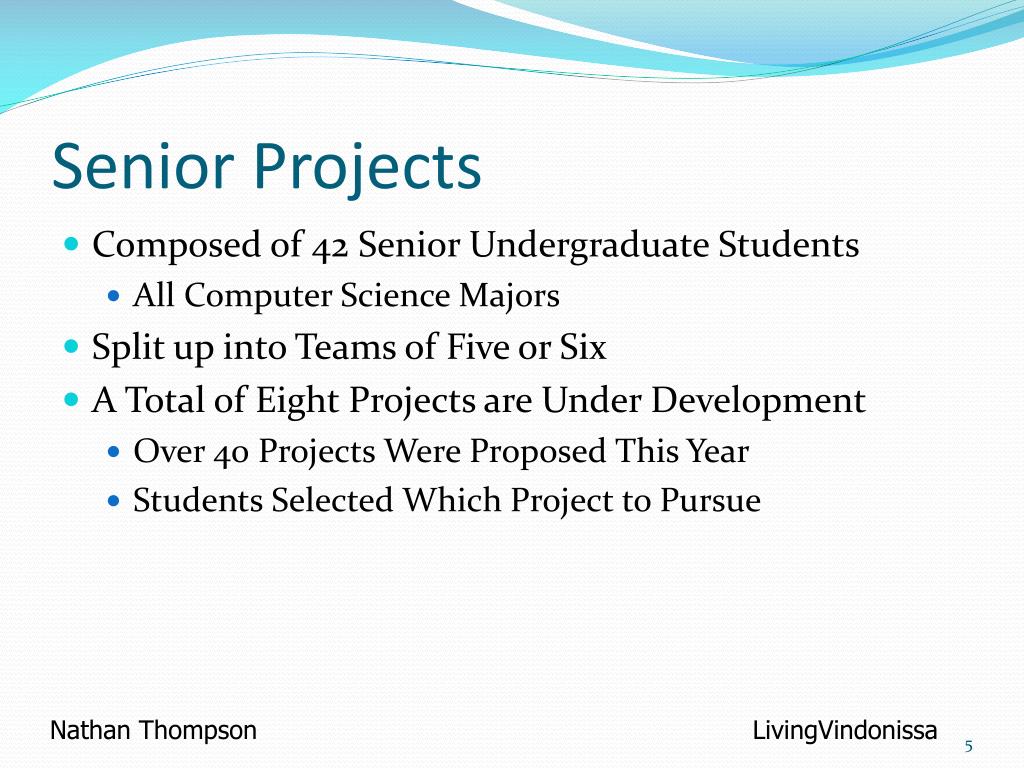 Senior Projects

- Composed of 42 Senior Undergraduate Students
  - All Computer Science Majors
- Split up into Teams of Five or Six
- A Total of Eight Projects are Under Development
  - Over 40 Projects Were Proposed This Year
  - Students Selected Which Project to Pursue

Nathan Thompson

LivingVindonissa

5